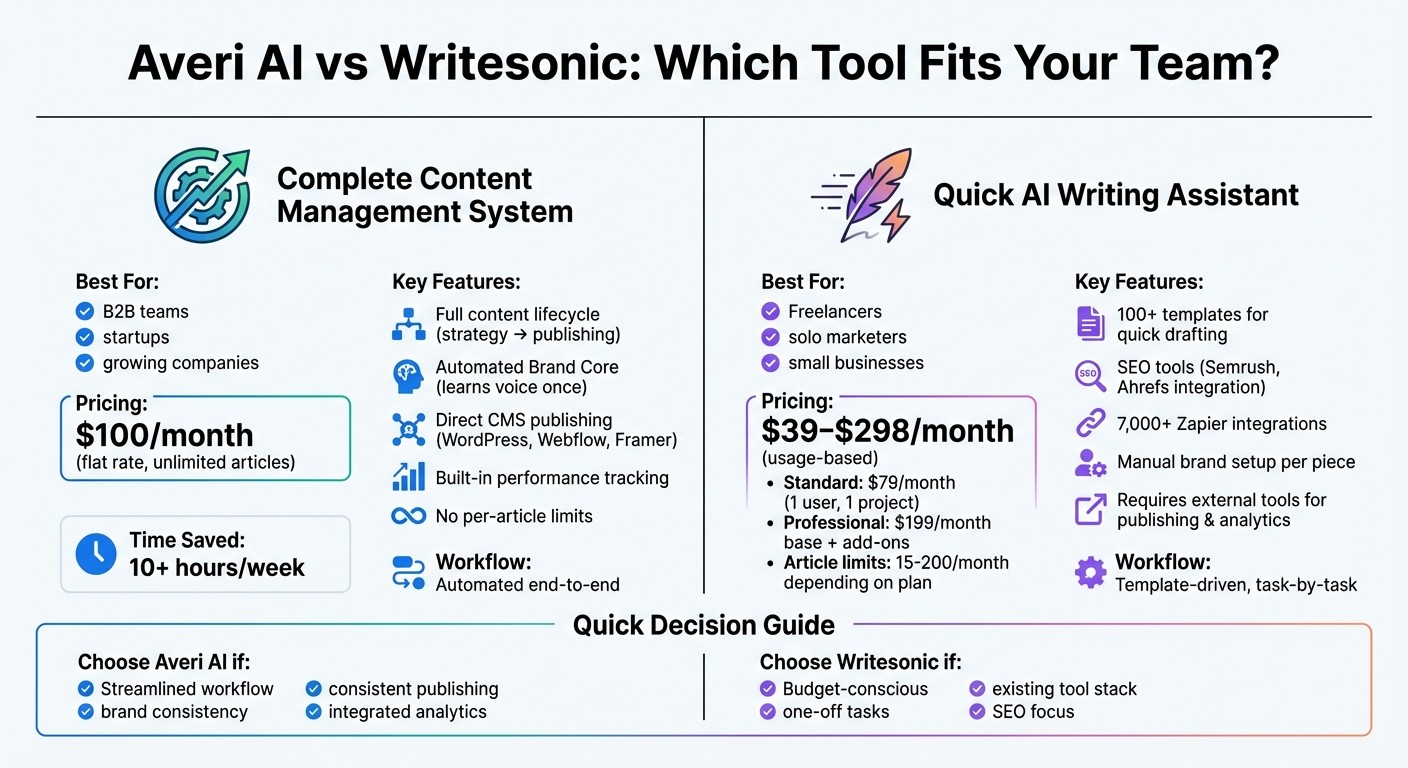 Averi AI vs Writesonic: Which Tool Fits Your Team?

Complete Content Management System

Best For:
B2B teams
startups
growing companies

Pricing:
$100/month
(flat rate, unlimited articles)

Time Saved:
10+ hours/week

Key Features:
Full content lifecycle (strategy → publishing)
Automated Brand Core (learns voice once)
Direct CMS publishing (WordPress, Webflow, Framer)
Built-in performance tracking
No per-article limits

Workflow:
Automated end-to-end

Quick AI Writing Assistant

Best For:
Freelancers
solo marketers
small businesses

Pricing:
$39–$298/month
(usage-based)
• Standard: $79/month (1 user, 1 project)
• Professional: $199/month base + add-ons
• Article limits: 15-200/month depending on plan

Key Features:
100+ templates for quick drafting
SEO tools (Semrush, Ahrefs integration)
7,000+ Zapier integrations
Manual brand setup per piece
Requires external tools for publishing & analytics

Workflow:
Template-driven, task-by-task

Quick Decision Guide

Choose Averi AI if:
Streamlined workflow
brand consistency
consistent publishing
integrated analytics

Choose Writesonic if:
Budget-conscious
one-off tasks
existing tool stack
SEO focus